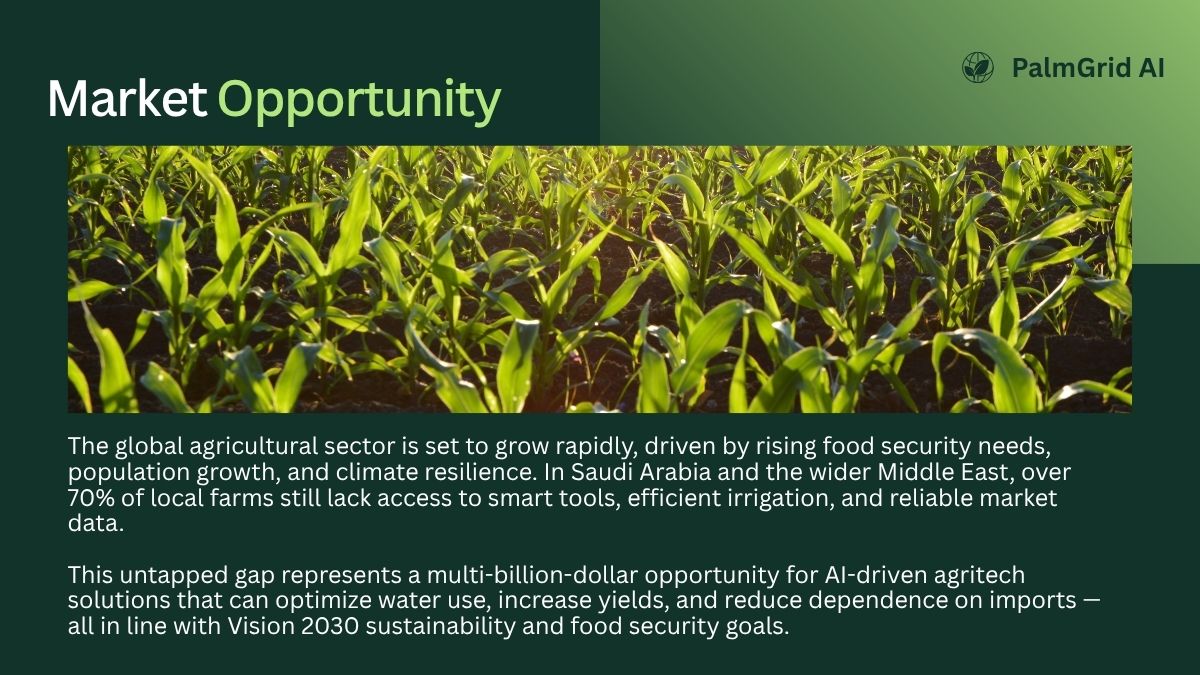 Market Opportunity

PalmGrid AI

The global agricultural sector is set to grow rapidly, driven by rising food security needs, population growth, and climate resilience. In Saudi Arabia and the wider Middle East, over 70% of local farms still lack access to smart tools, efficient irrigation, and reliable market data.

This untapped gap represents a multi-billion-dollar opportunity for AI-driven agritech solutions that can optimize water use, increase yields, and reduce dependence on imports — all in line with Vision 2030 sustainability and food security goals.